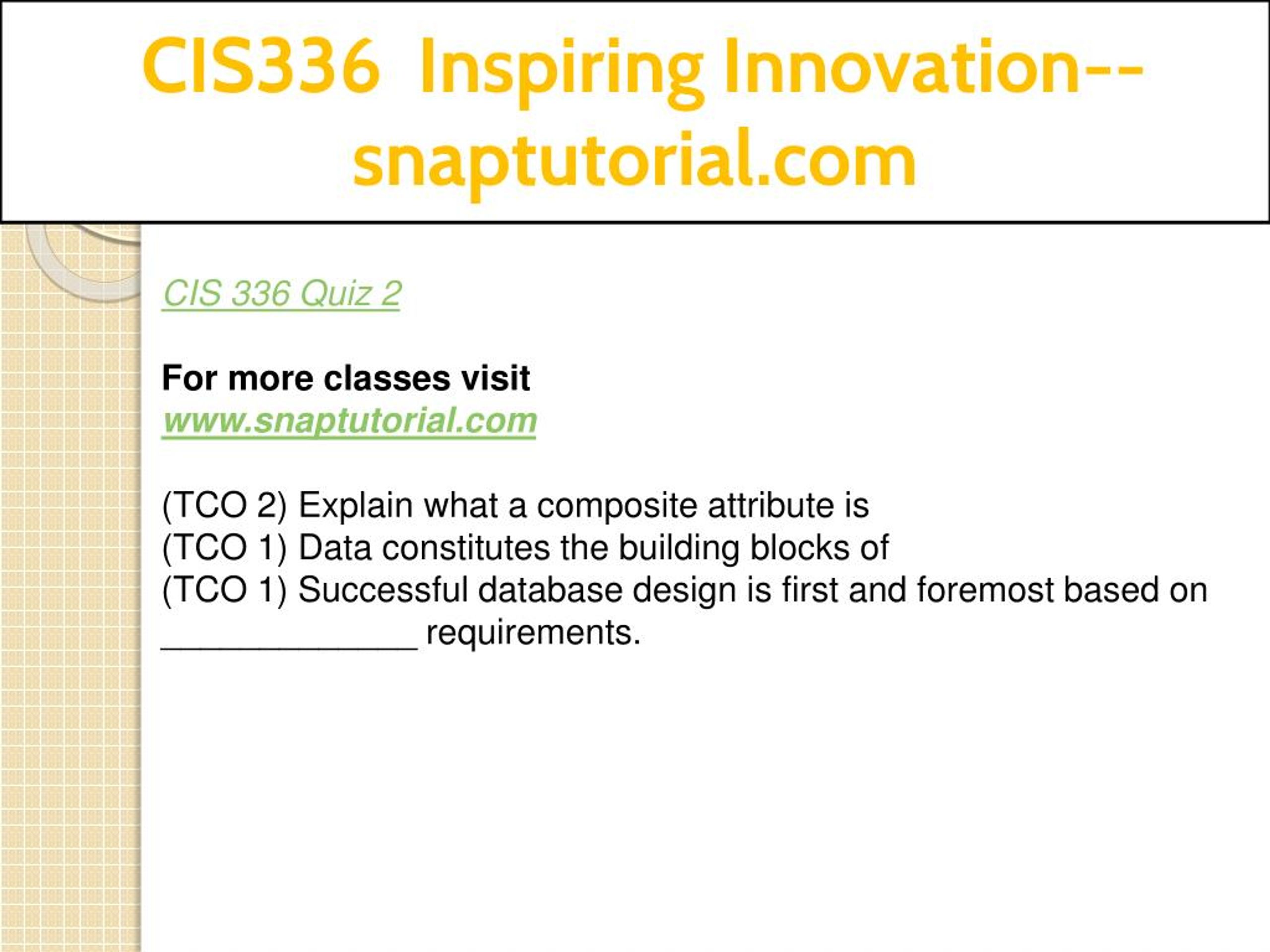 CIS336 Inspiring Innovation--snaptutorial.com

CIS 336 Quiz 2

For more classes visit
www.snaptutorial.com

(TCO 2) Explain what a composite attribute is
(TCO 1) Data constitutes the building blocks of
(TCO 1) Successful database design is first and foremost based on ______________ requirements.